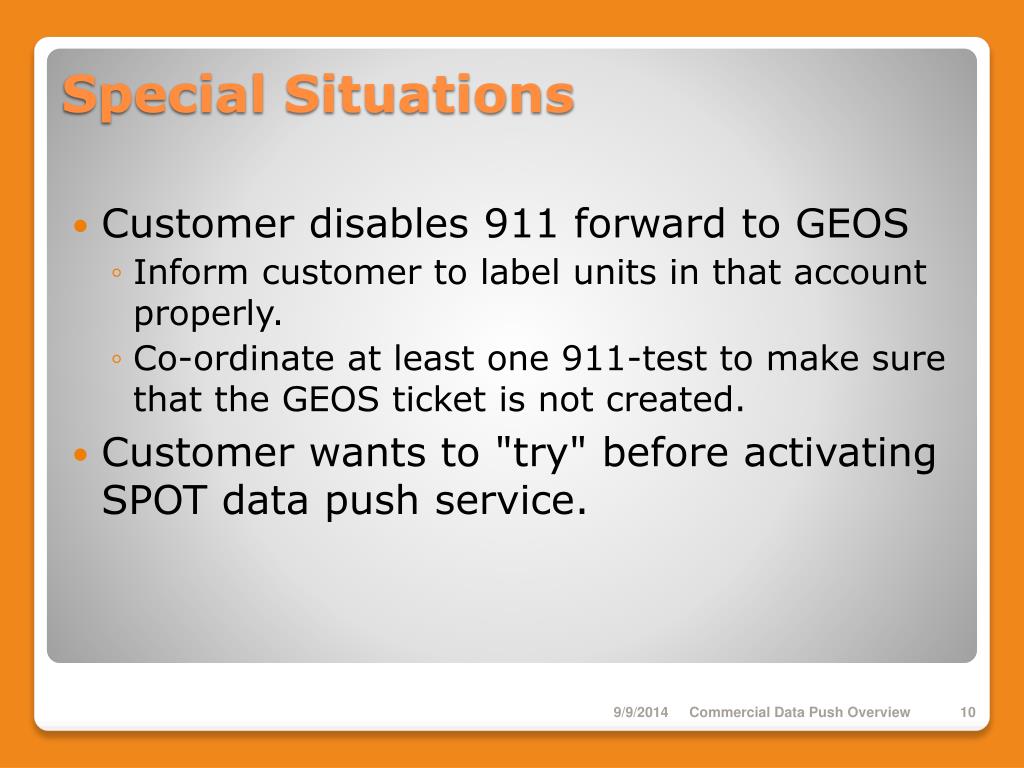 Special Situations

• Customer disables 911 forward to GEOS
◦ Inform customer to label units in that account properly.
◦ Co-ordinate at least one 911-test to make sure that the GEOS ticket is not created.
• Customer wants to "try" before activating SPOT data push service.

9/9/2014 Commercial Data Push Overview 10